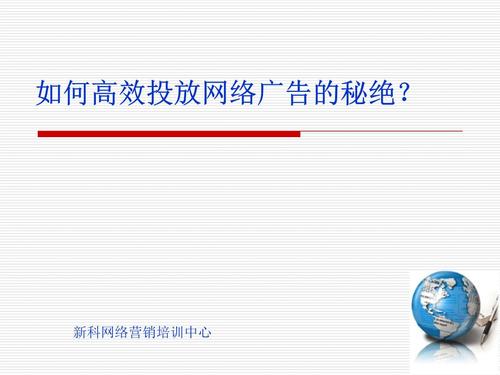 如何高效投放网络广告的秘绝？

新科网络营销培训中心